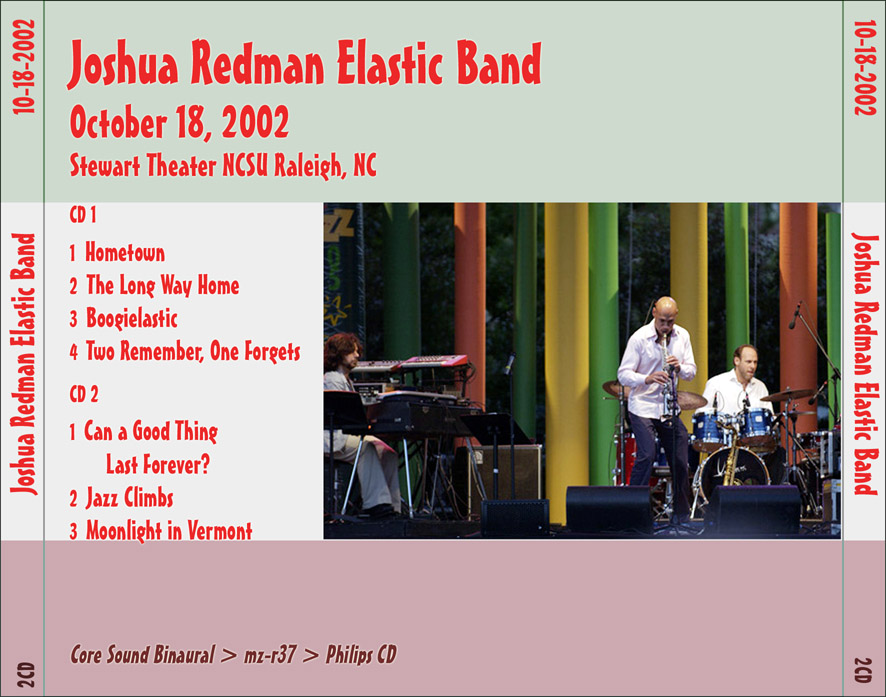 10-18-2002

Joshua Redman Elastic Band

2CD

Joshua Redman Elastic Band
October 18, 2002
Stewart Theater NCSU Raleigh, NC

CD 1
1 Hometown
2 The Long Way Home
3 Boogielastic
4 Two Remember, One Forgets

CD 2
1 Can a Good Thing Last Forever?
2 Jazz Climbs
3 Moonlight in Vermont

Core Sound Binaural > mz-r37 > Philips CD

10-18-2002

Joshua Redman Elastic Band

2CD